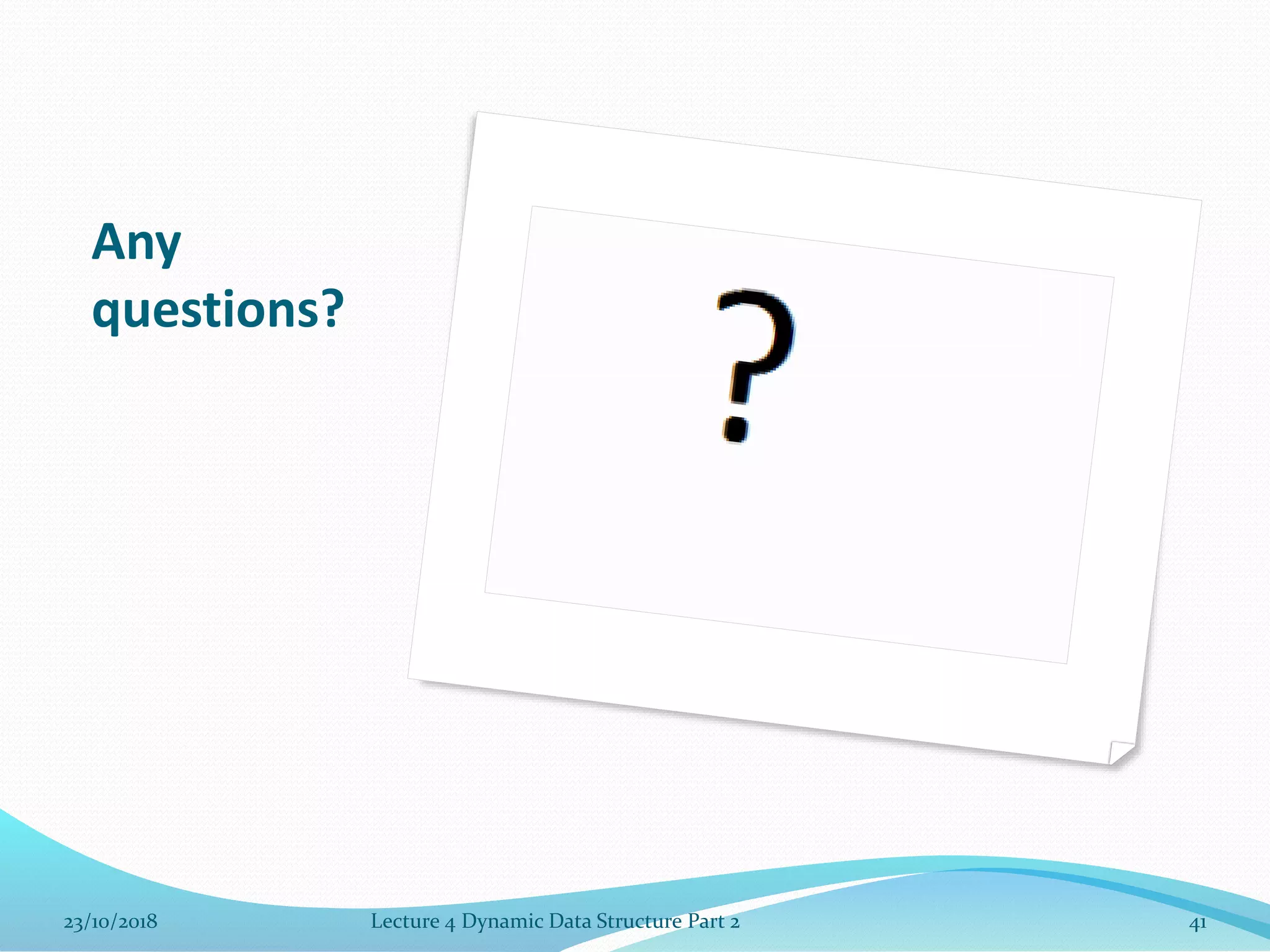 Any questions?

?

23/10/2018

Lecture 4 Dynamic Data Structure Part 2

41